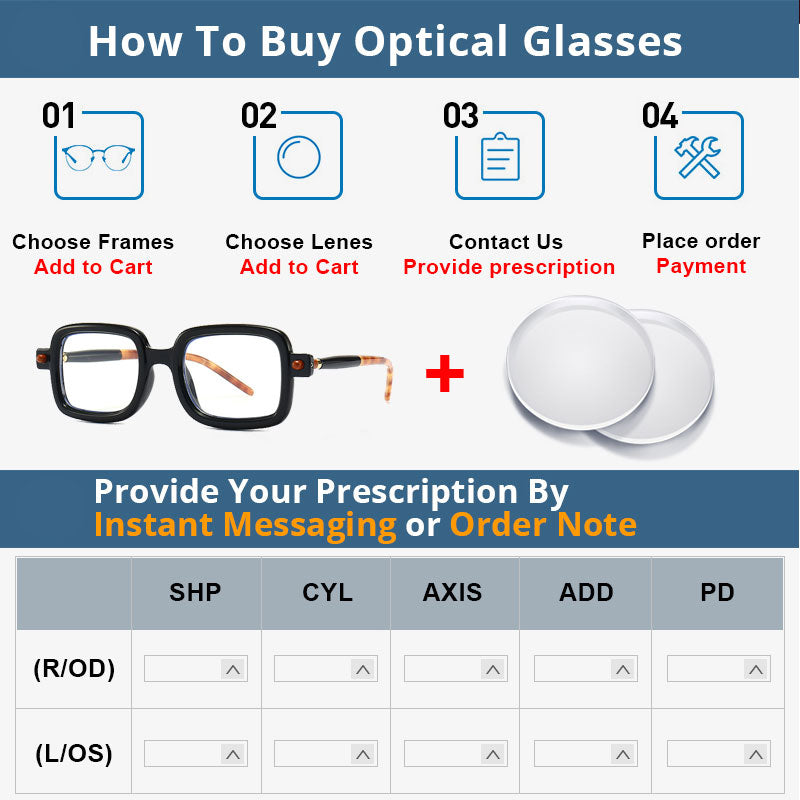 How To Buy Optical Glasses

01
Choose Frames
Add to Cart

02
Choose Lenes
Add to Cart

03
Contact Us
Provide prescription

04
Place order
Payment

+

Provide Your Prescription By
Instant Messaging or Order Note

| | SHP | CYL | AXIS | ADD | PD |
|---|---|---|---|---|---|
| (R/OD) | | | | | |
| (L/OS) | | | | | |